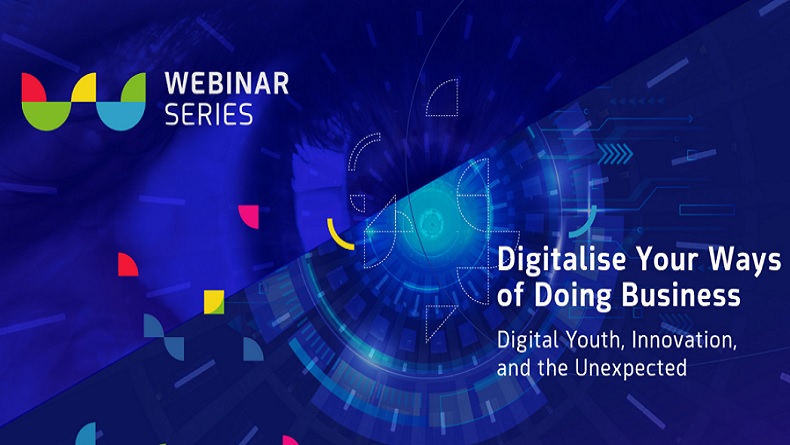 WEBINAR
SERIES

Digitalise Your Ways of Doing Business

Digital Youth, Innovation, and the Unexpected